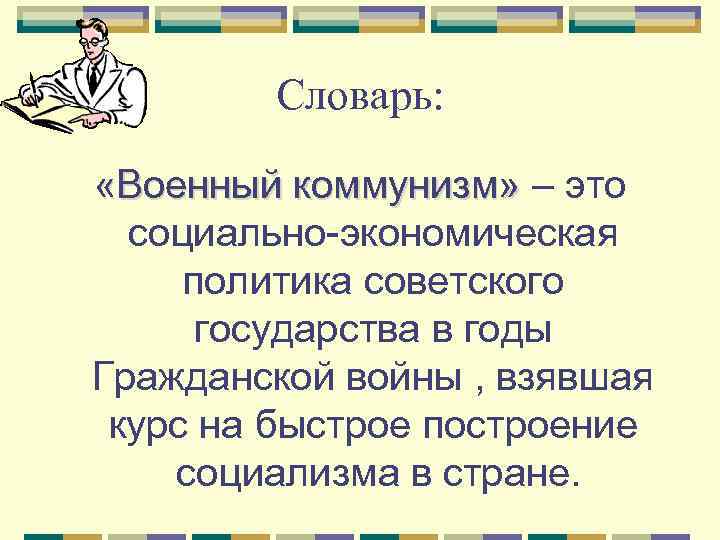 Словарь:

«Военный коммунизм» – это социально-экономическая политика советского государства в годы Гражданской войны , взявшая курс на быстрое построение социализма в стране.